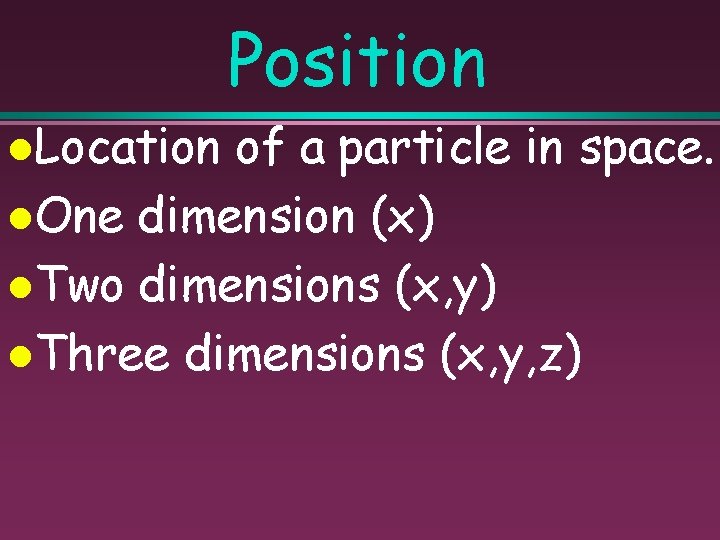 Position

- Location of a particle in space.
- One dimension (x)
- Two dimensions (x,y)
- Three dimensions (x,y,z)